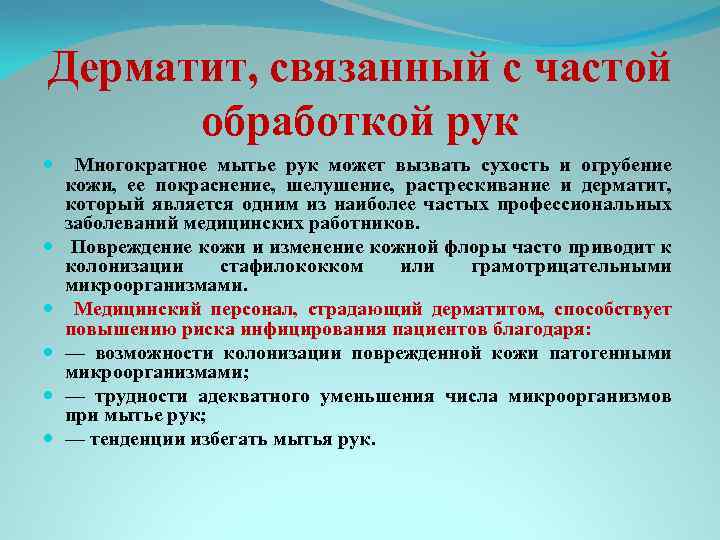 Дерматит, связанный с частой обработкой рук

Многократное мытье рук может вызвать сухость и огрубение кожи, ее покраснение, шелушение, растрескивание и дерматит, который является одним из наиболее частых профессиональных заболеваний медицинских работников.

Повреждение кожи и изменение кожной флоры часто приводит к колонизации стафилококком или грамотрицательными микроорганизмами.

Медицинский персонал, страдающий дерматитом, способствует повышению риска инфицирования пациентов благодаря:

— возможности колонизации поврежденной кожи патогенными микроорганизмами;

— трудности адекватного уменьшения числа микроорганизмов при мытье рук;

— тенденции избегать мытья рук.